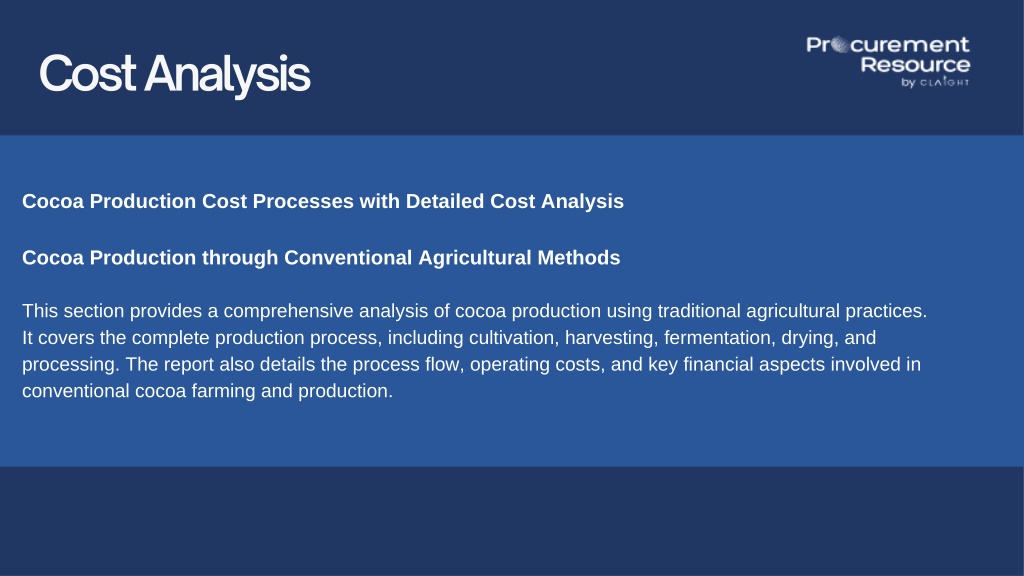 Cost Analysis

Procurement Resource by CLAIGHT

Cocoa Production Cost Processes with Detailed Cost Analysis

Cocoa Production through Conventional Agricultural Methods

This section provides a comprehensive analysis of cocoa production using traditional agricultural practices. It covers the complete production process, including cultivation, harvesting, fermentation, drying, and processing. The report also details the process flow, operating costs, and key financial aspects involved in conventional cocoa farming and production.